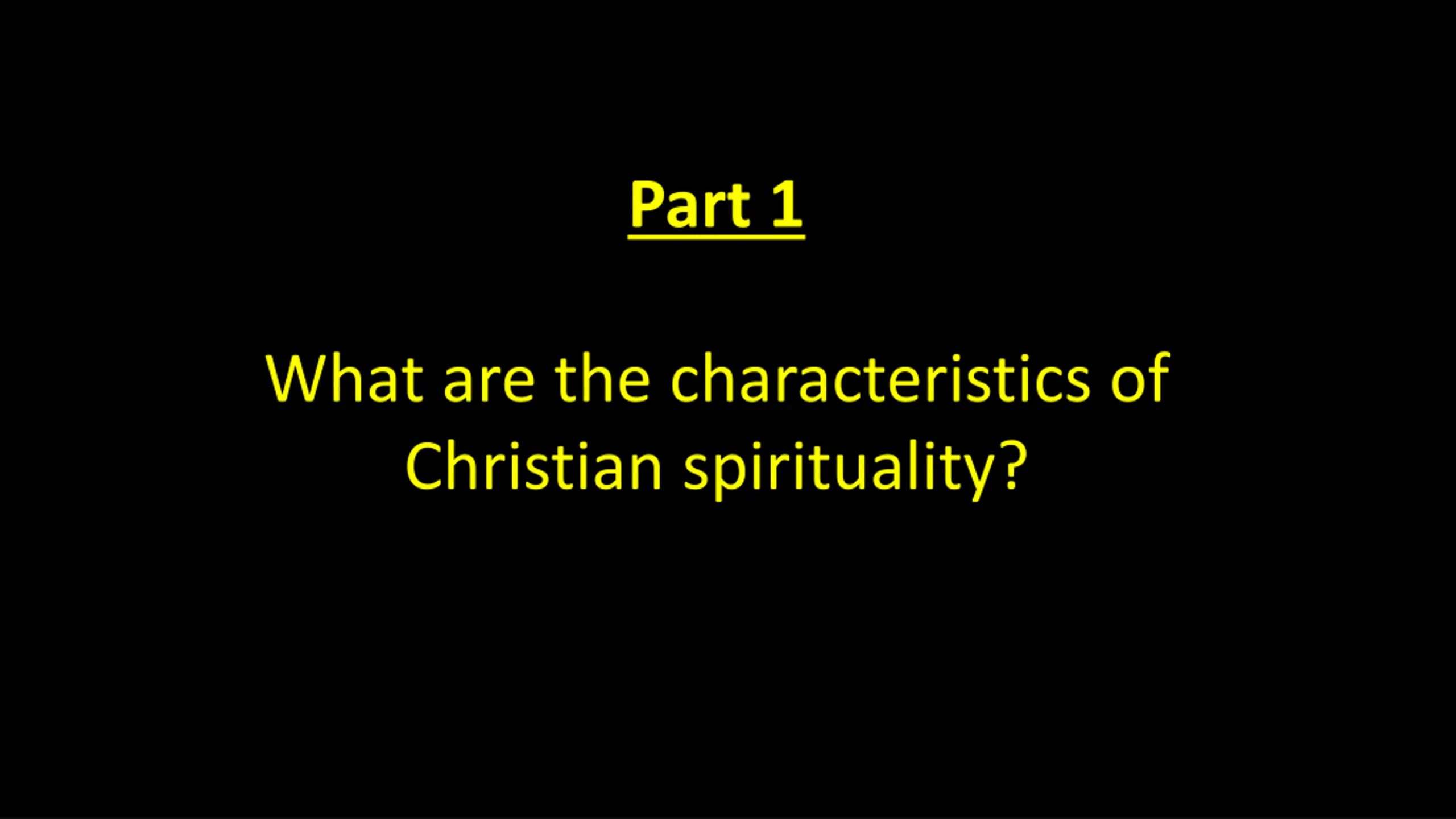 Part 1

What are the characteristics of Christian spirituality?